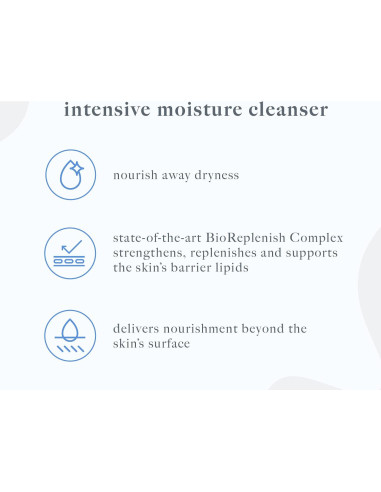 intensive moisture cleanser

nourish away dryness

state-of-the-art BioReplenish Complex strengthens, replenishes and supports the skin's barrier lipids

delivers nourishment beyond the skin's surface